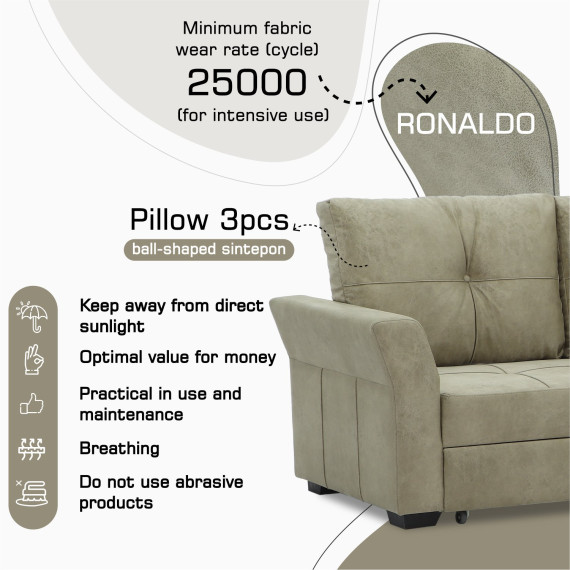 Minimum fabric wear rate (cycle)
25000
(for intensive use)

RONALDO

Pillow 3pcs
ball-shaped sintepon

Keep away from direct sunlight

Optimal value for money

Practical in use and maintenance

Breathing

Do not use abrasive products